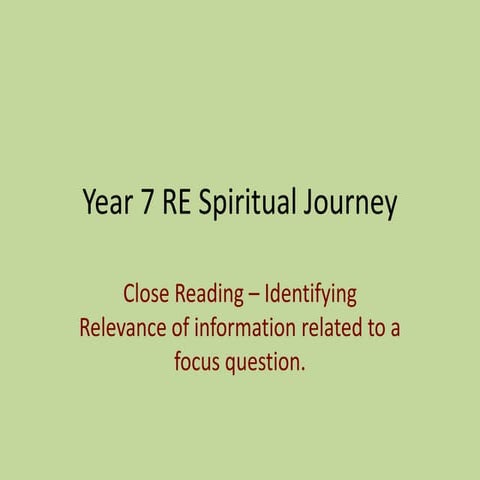 Year 7 RE Spiritual Journey

Close Reading – Identifying Relevance of information related to a focus question.